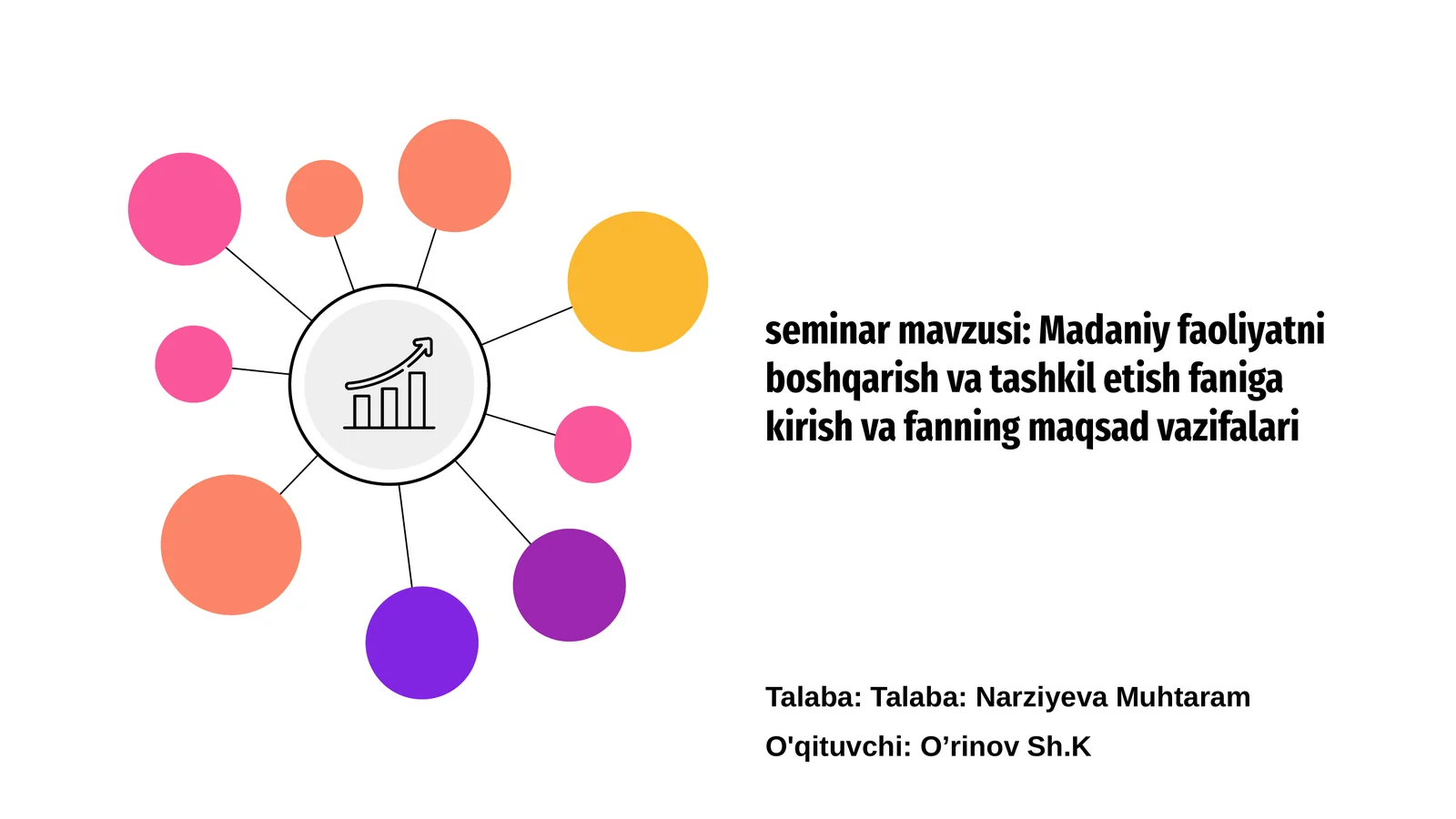 seminar mavzusi: Madaniy faoliyatni boshqarish va tashkil etish faniga kirish va fanning maqsad vazifalari

Talaba: Talaba: Narziyeva Muhtaram

O'qituvchi: O’rinov Sh.K